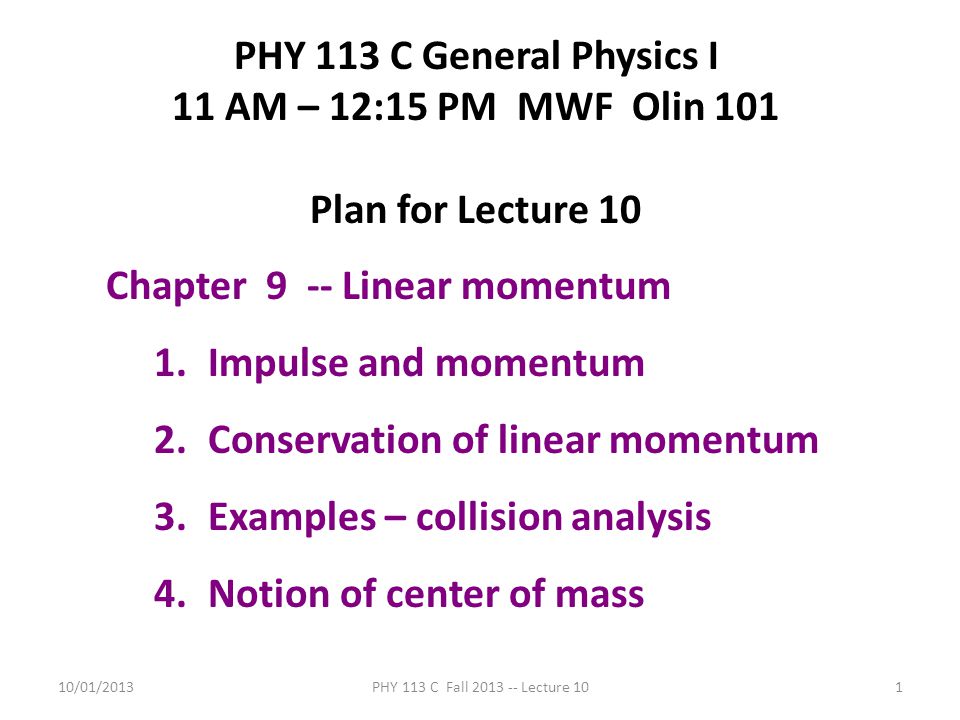 PHY 113 C General Physics I
11 AM – 12:15 PM MWF Olin 101

Plan for Lecture 10

Chapter 9 -- Linear momentum

1. Impulse and momentum

2. Conservation of linear momentum

3. Examples – collision analysis

4. Notion of center of mass

10/01/2013 PHY 113 C Fall 2013 -- Lecture 10 1